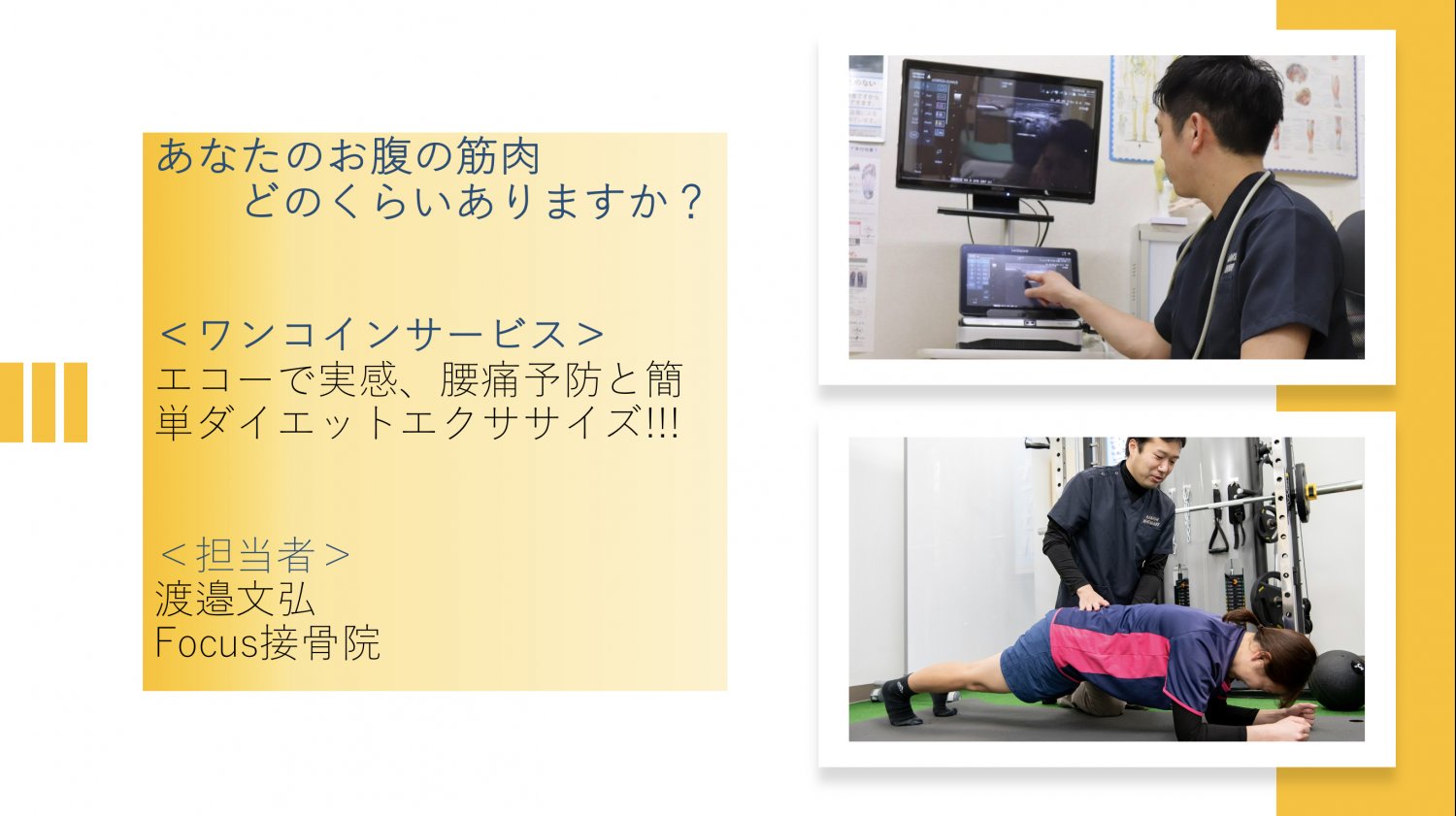 あなたのお腹の筋肉
どのくらいありますか？

＜ワンコインサービス＞
エコーで実感、腰痛予防と簡単ダイエットエクササイズ!!!

＜担当者＞
渡邉文弘
Focus接骨院